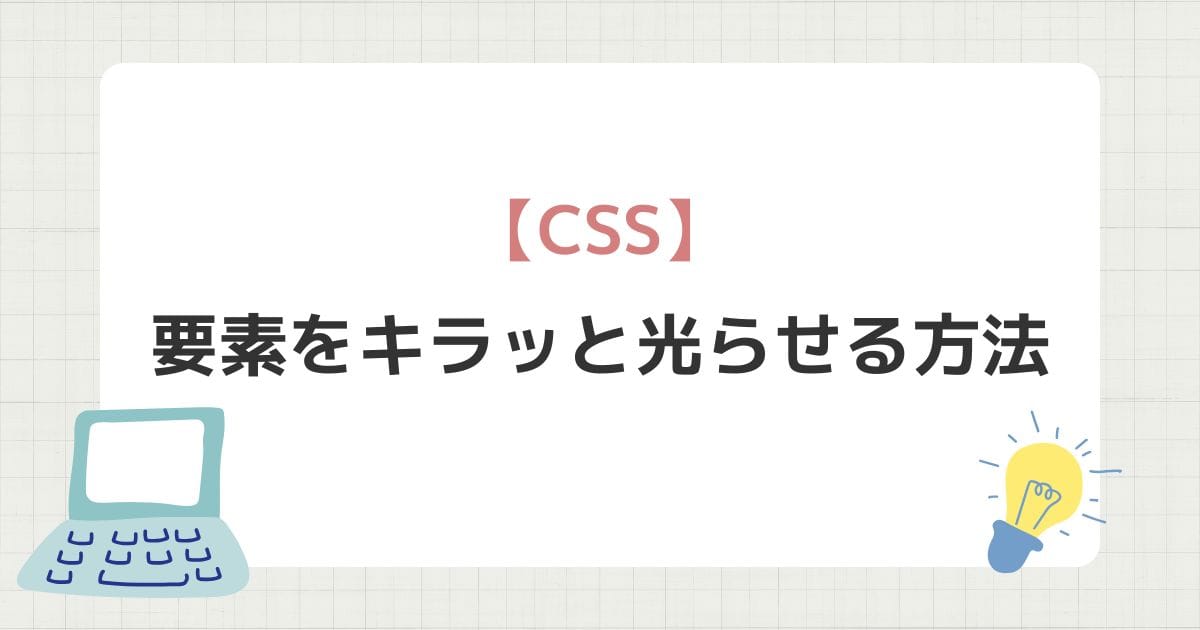 【CSS】
要素をキラッと光らせる方法